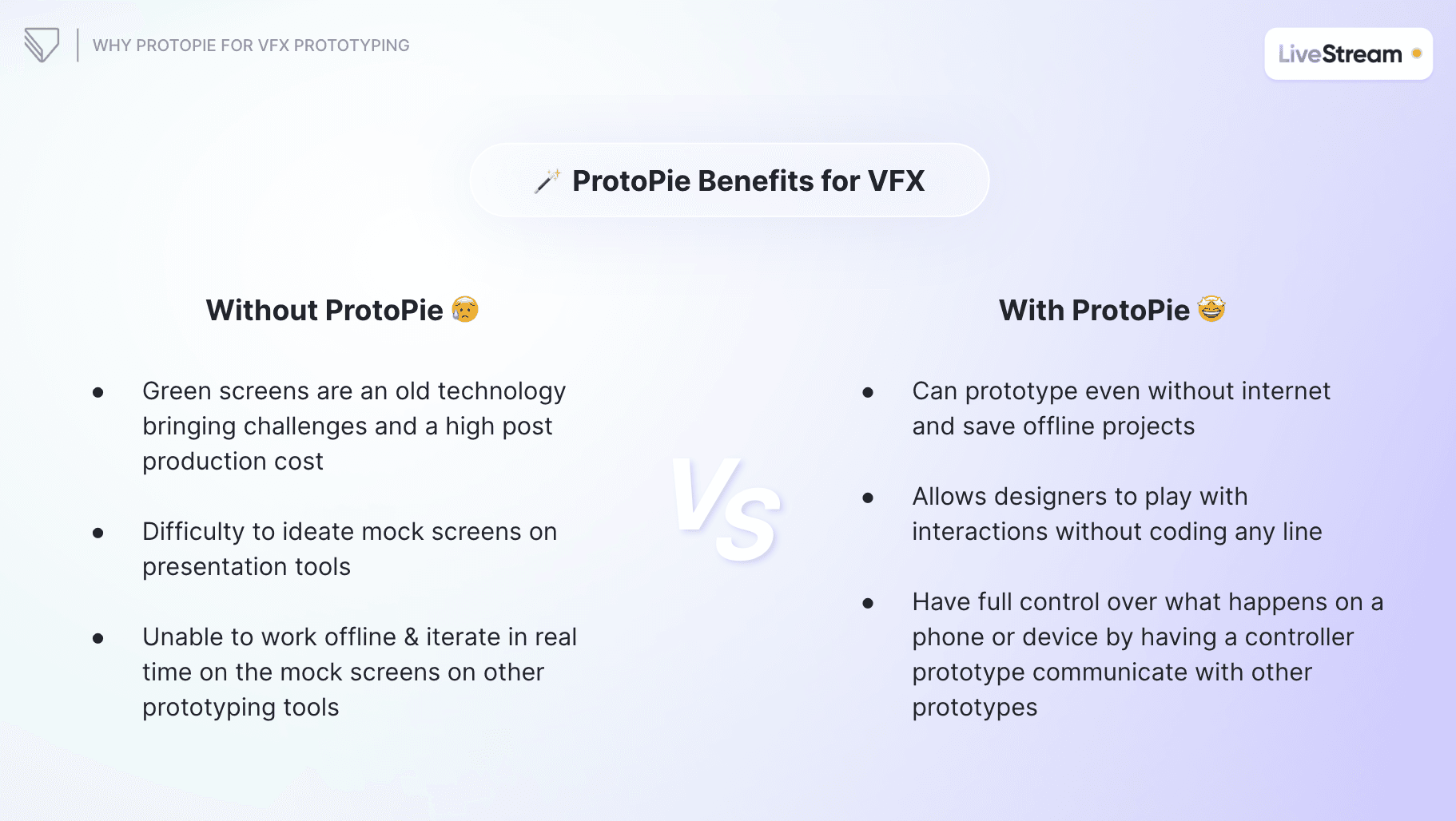 WHY PROTOPIE FOR VFX PROTOTYPING

LiveStream

ProtoPie Benefits for VFX

Without ProtoPie

- Green screens are an old technology bringing challenges and a high post production cost
- Difficulty to ideate mock screens on presentation tools
- Unable to work offline & iterate in real time on the mock screens on other prototyping tools

VS

With ProtoPie

- Can prototype even without internet and save offline projects
- Allows designers to play with interactions without coding any line
- Have full control over what happens on a phone or device by having a controller prototype communicate with other prototypes